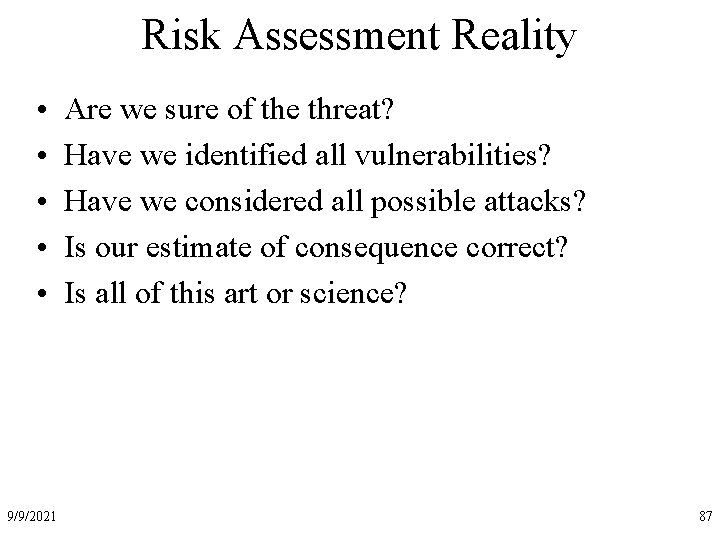 Risk Assessment Reality

• Are we sure of the threat?
• Have we identified all vulnerabilities?
• Have we considered all possible attacks?
• Is our estimate of consequence correct?
• Is all of this art or science?

9/9/2021

87